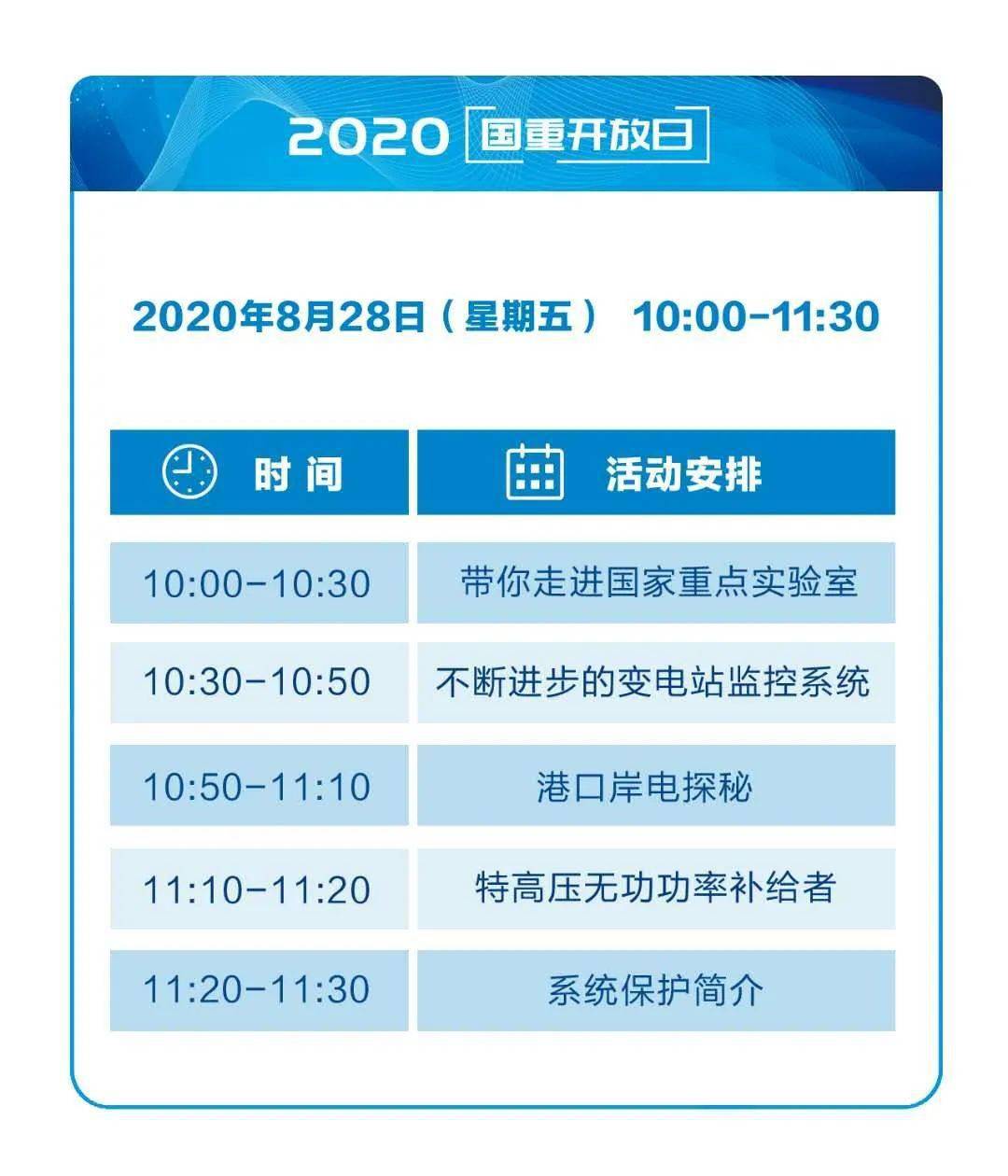 2020 国重开放日

2020年8月28日（星期五） 10:00-11:30

| 时间 | 活动安排 |
|---|---|
| 10:00-10:30 | 带你走进国家重点实验室 |
| 10:30-10:50 | 不断进步的变电站监控系统 |
| 10:50-11:10 | 港口岸电探秘 |
| 11:10-11:20 | 特高压无功功率补给者 |
| 11:20-11:30 | 系统保护简介 |